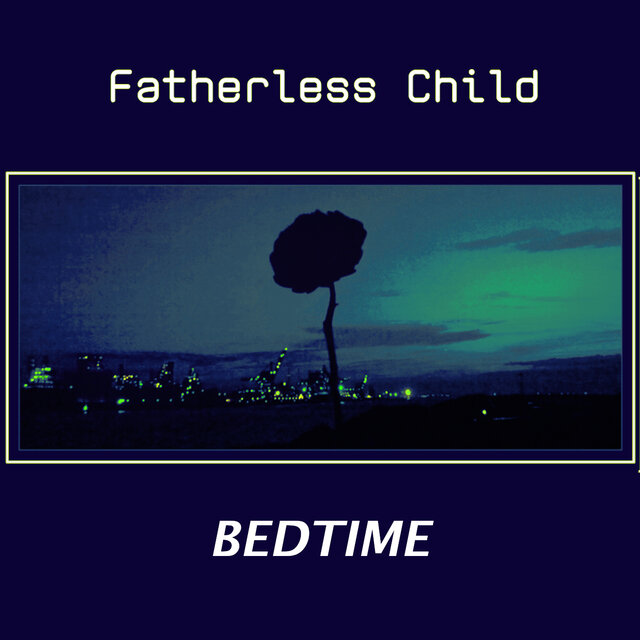 Fatherless Child

BEDTIME